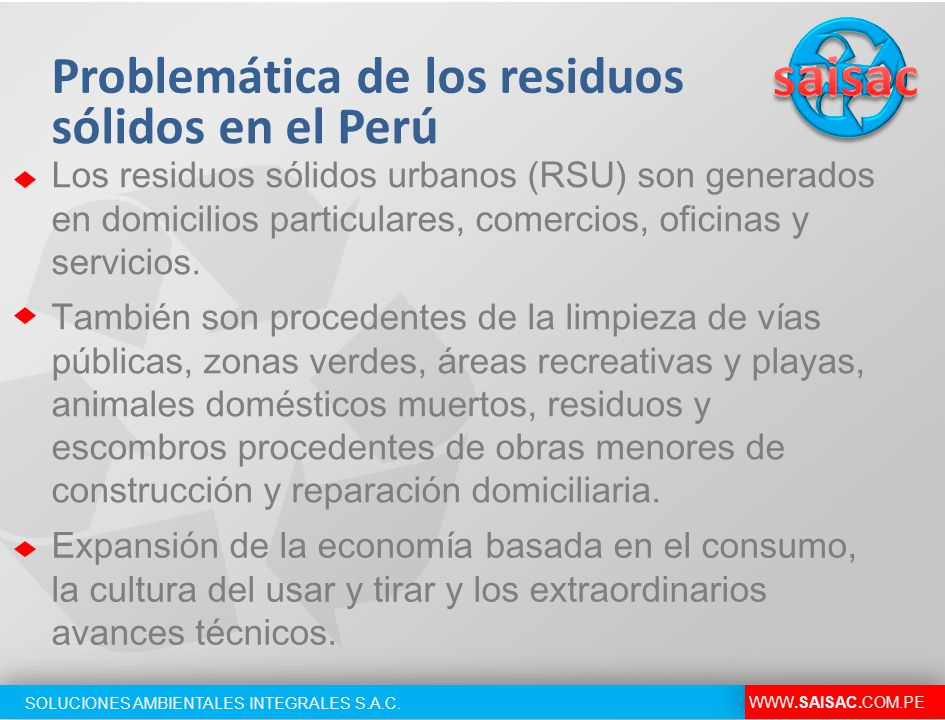 Problemática de los residuos sólidos en el Perú

saisac

Los residuos sólidos urbanos (RSU) son generados en domicilios particulares, comercios, oficinas y servicios.

También son procedentes de la limpieza de vías públicas, zonas verdes, áreas recreativas y playas, animales domésticos muertos, residuos y escombros procedentes de obras menores de construcción y reparación domiciliaria.

Expansión de la economía basada en el consumo, la cultura del usar y tirar y los extraordinarios avances técnicos.

SOLUCIONES AMBIENTALES INTEGRALES S.A.C.

WWW.SAISAC.COM.PE